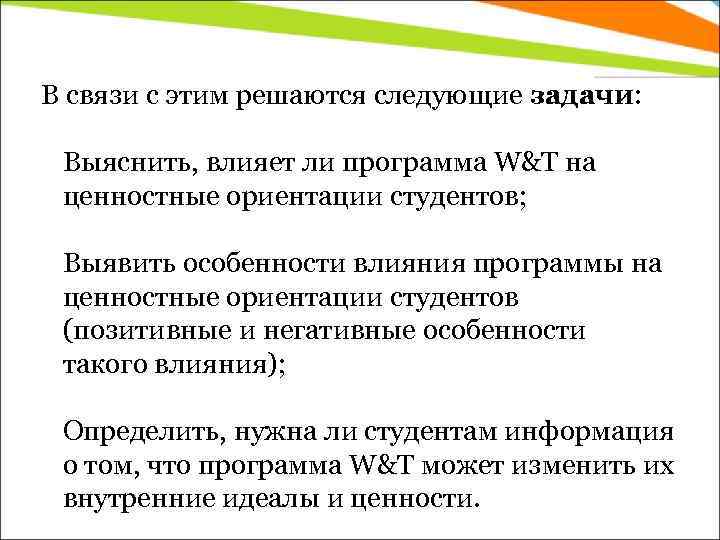 В связи с этим решаются следующие задачи:

Выяснить, влияет ли программа W&T на ценностные ориентации студентов;

Выявить особенности влияния программы на ценностные ориентации студентов (позитивные и негативные особенности такого влияния);

Определить, нужна ли студентам информация о том, что программа W&T может изменить их внутренние идеалы и ценности.